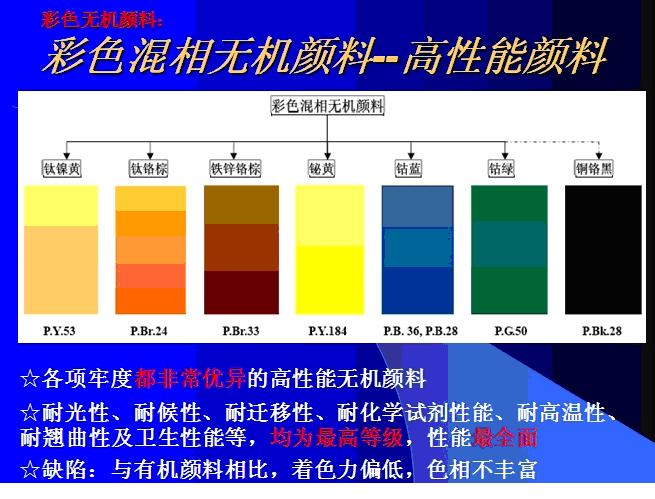 彩色无机颜料:

彩色混相无机颜料--高性能颜料

彩色混相无机颜料

钛镍黄　钛铬棕　铁锌铬棕　铋黄　钴蓝　钴绿　铜铬黑

P.Y.53　P.Br.24　P.Br.33　P.Y.184　P.B. 36, P.B.28　P.G.50　P.Bk.28

☆各项牢度都非常优异的高性能无机颜料

☆耐光性、耐候性、耐迁移性、耐化学试剂性能、耐高温性、耐翘曲性及卫生性能等，均为最高等级，性能最全面

☆缺陷：与有机颜料相比，着色力偏低，色相不丰富